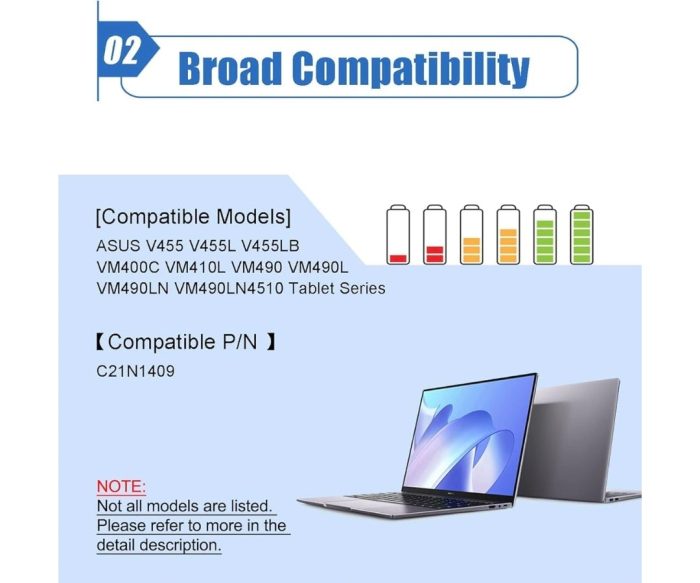 02 Broad Compatibility

[Compatible Models]
ASUS V455 V455L V455LB VM400C VM410L VM490 VM490L VM490LN VM490LN4510 Tablet Series

【Compatible P/N 】
C21N1409

NOTE:
Not all models are listed. Please refer to more in the detail description.